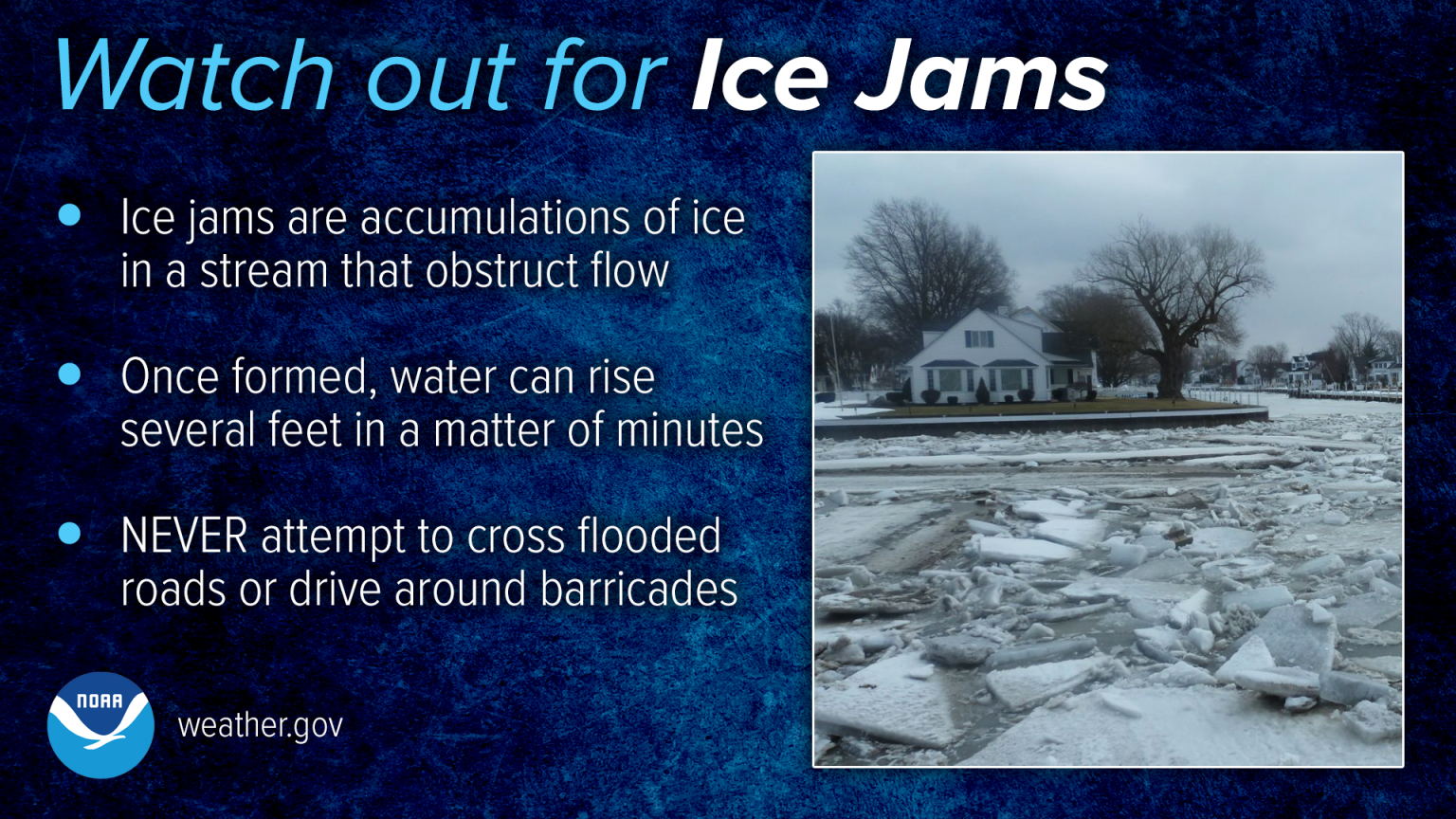 Watch out for Ice Jams

- Ice jams are accumulations of ice in a stream that obstruct flow
- Once formed, water can rise several feet in a matter of minutes
- NEVER attempt to cross flooded roads or drive around barricades

NOAA
weather.gov